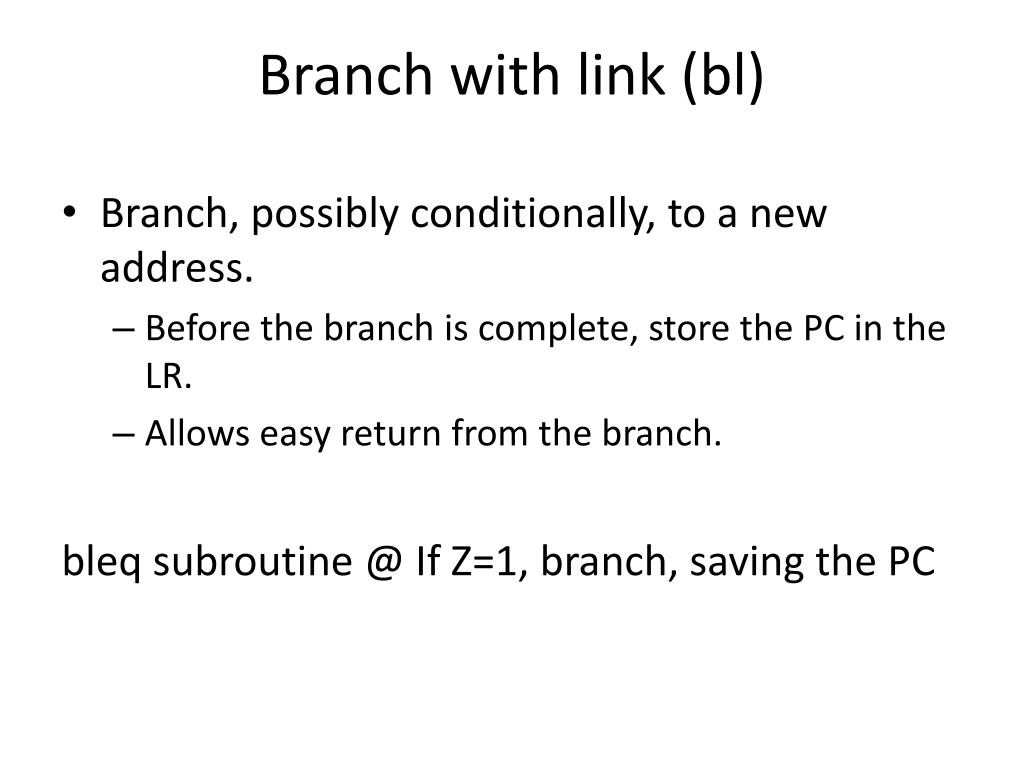 Branch with link (bl)

• Branch, possibly conditionally, to a new address.
– Before the branch is complete, store the PC in the LR.
– Allows easy return from the branch.

bleq subroutine @ If Z=1, branch, saving the PC